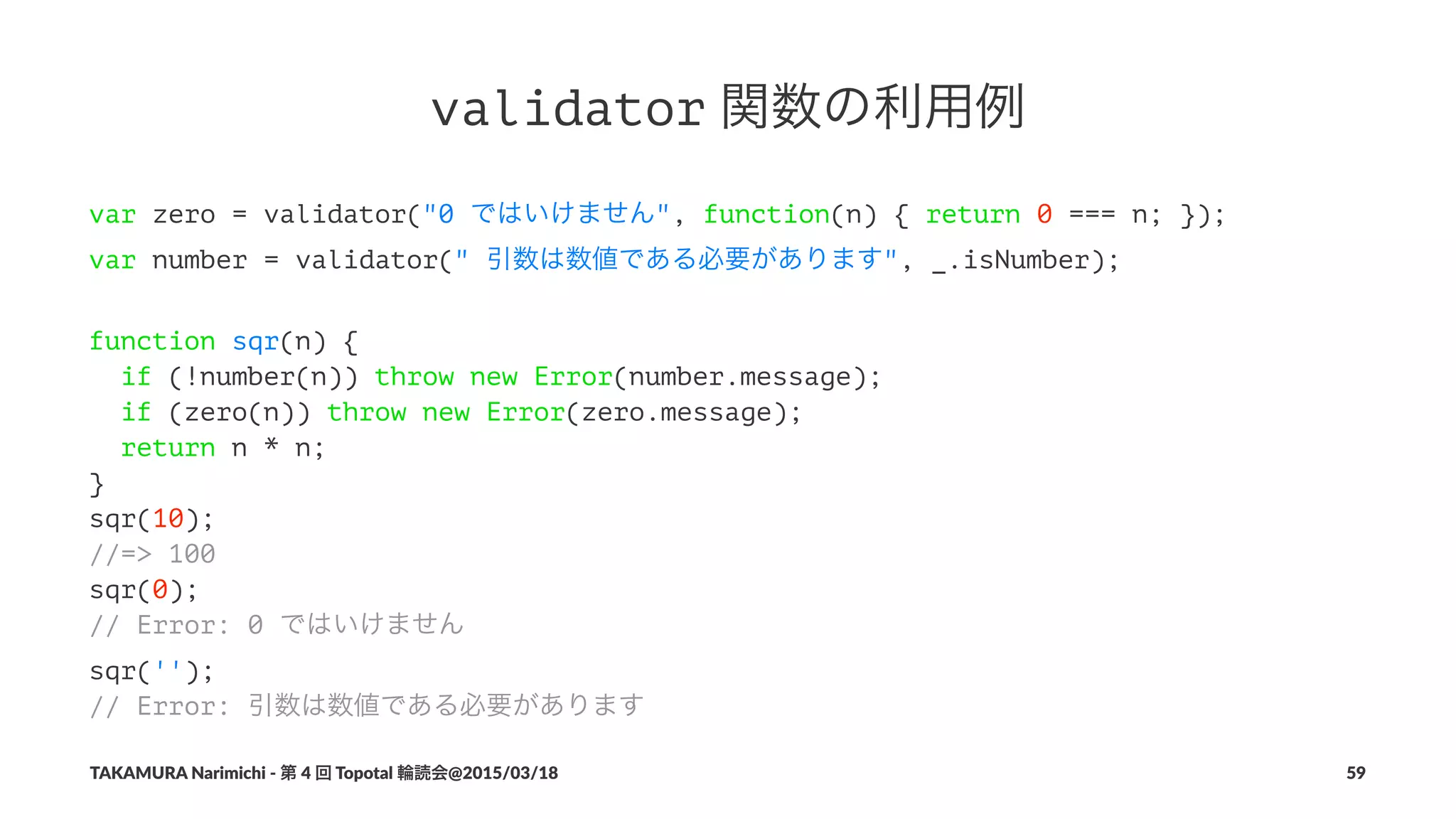 validator 関数の利用例

var zero = validator("0 ではいけません", function(n) { return 0 === n; });
var number = validator(" 引数は数値である必要があります", _.isNumber);

function sqr(n) {
  if (!number(n)) throw new Error(number.message);
  if (zero(n)) throw new Error(zero.message);
  return n * n;
}
sqr(10);
//=> 100
sqr(0);
// Error: 0 ではいけません
sqr('');
// Error: 引数は数値である必要があります

TAKAMURA Narimichi - 第 4 回 Topotal 輪読会@2015/03/18

59